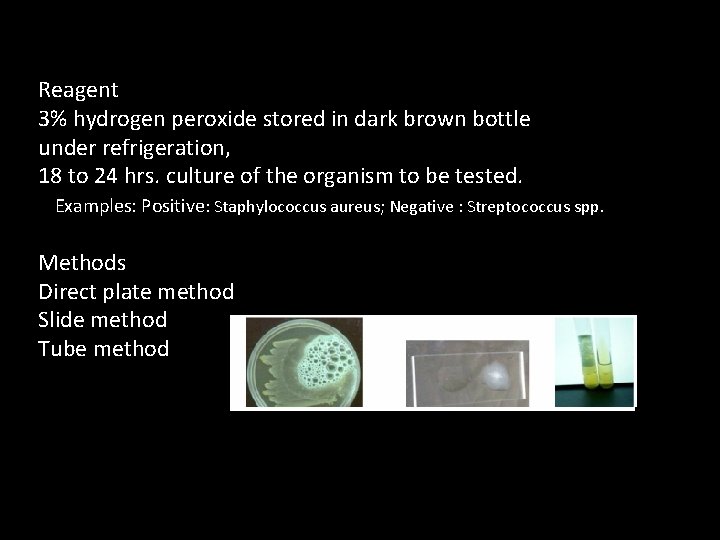 Reagent
3% hydrogen peroxide stored in dark brown bottle under refrigeration,
18 to 24 hrs. culture of the organism to be tested.
Examples: Positive: Staphylococcus aureus; Negative : Streptococcus spp.

Methods
Direct plate method
Slide method
Tube method